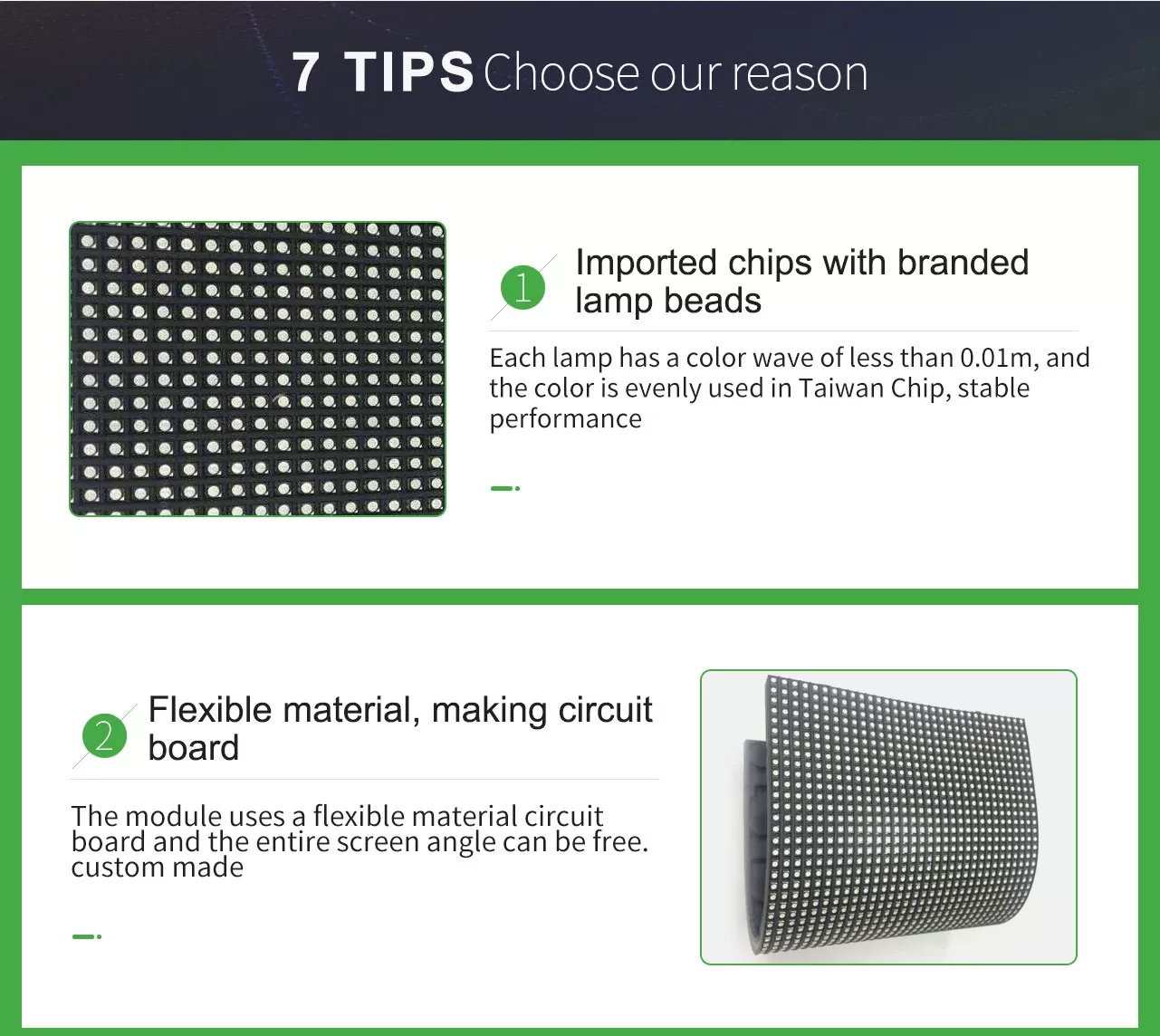 7 TIPS Choose our reason

1

Imported chips with branded lamp beads

Each lamp has a color wave of less than 0.01m, and the color is evenly used in Taiwan Chip, stable performance

2

Flexible material, making circuit board

The module uses a flexible material circuit board and the entire screen angle can be free. custom made